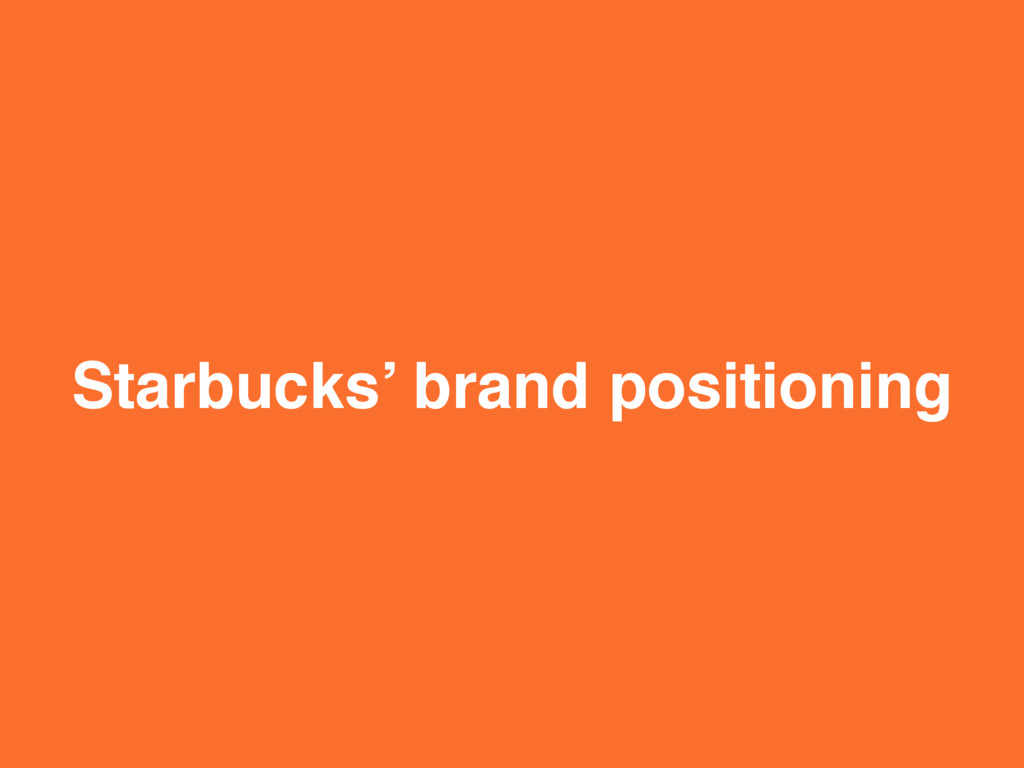 Starbucks’ brand positioning